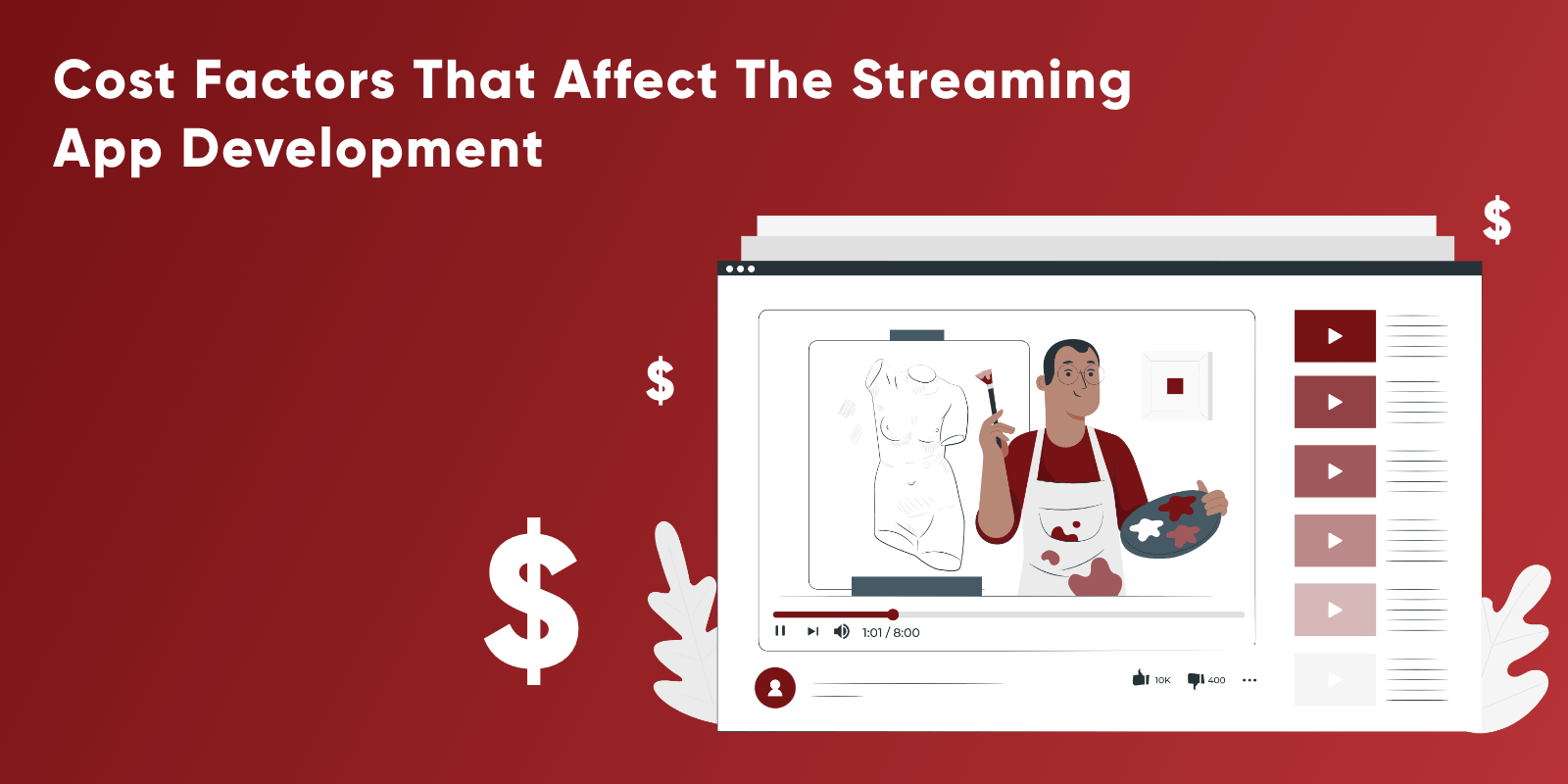 Cost Factors That Affect The Streaming App Development

$

$

$

1:01 / 8:00

10K

400